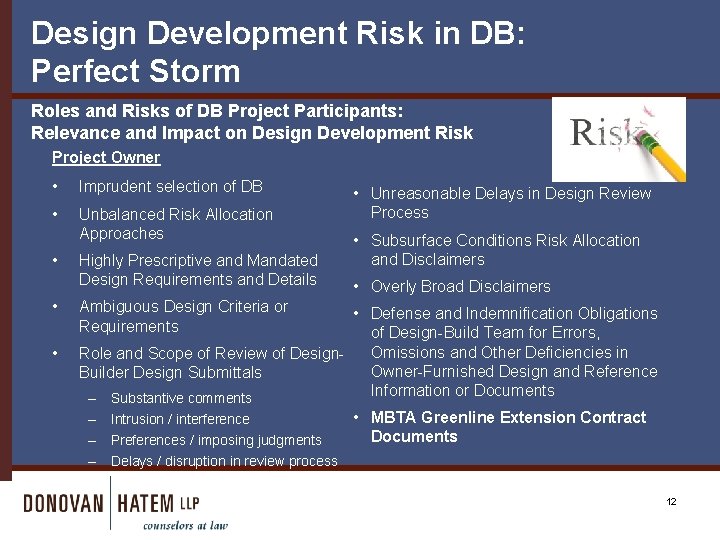 Design Development Risk in DB: Perfect Storm

Roles and Risks of DB Project Participants: Relevance and Impact on Design Development Risk

Risk

Project Owner

• Imprudent selection of DB
• Unbalanced Risk Allocation Approaches
• Highly Prescriptive and Mandated Design Requirements and Details
• Ambiguous Design Criteria or Requirements
• Role and Scope of Review of Design-Builder Design Submittals
– Substantive comments
– Intrusion / interference
– Preferences / imposing judgments
– Delays / disruption in review process

• Unreasonable Delays in Design Review Process
• Subsurface Conditions Risk Allocation and Disclaimers
• Overly Broad Disclaimers
• Defense and Indemnification Obligations of Design-Build Team for Errors, Omissions and Other Deficiencies in Owner-Furnished Design and Reference Information or Documents
• MBTA Greenline Extension Contract Documents

DONOVAN HATEM LLP
counselors at law

12